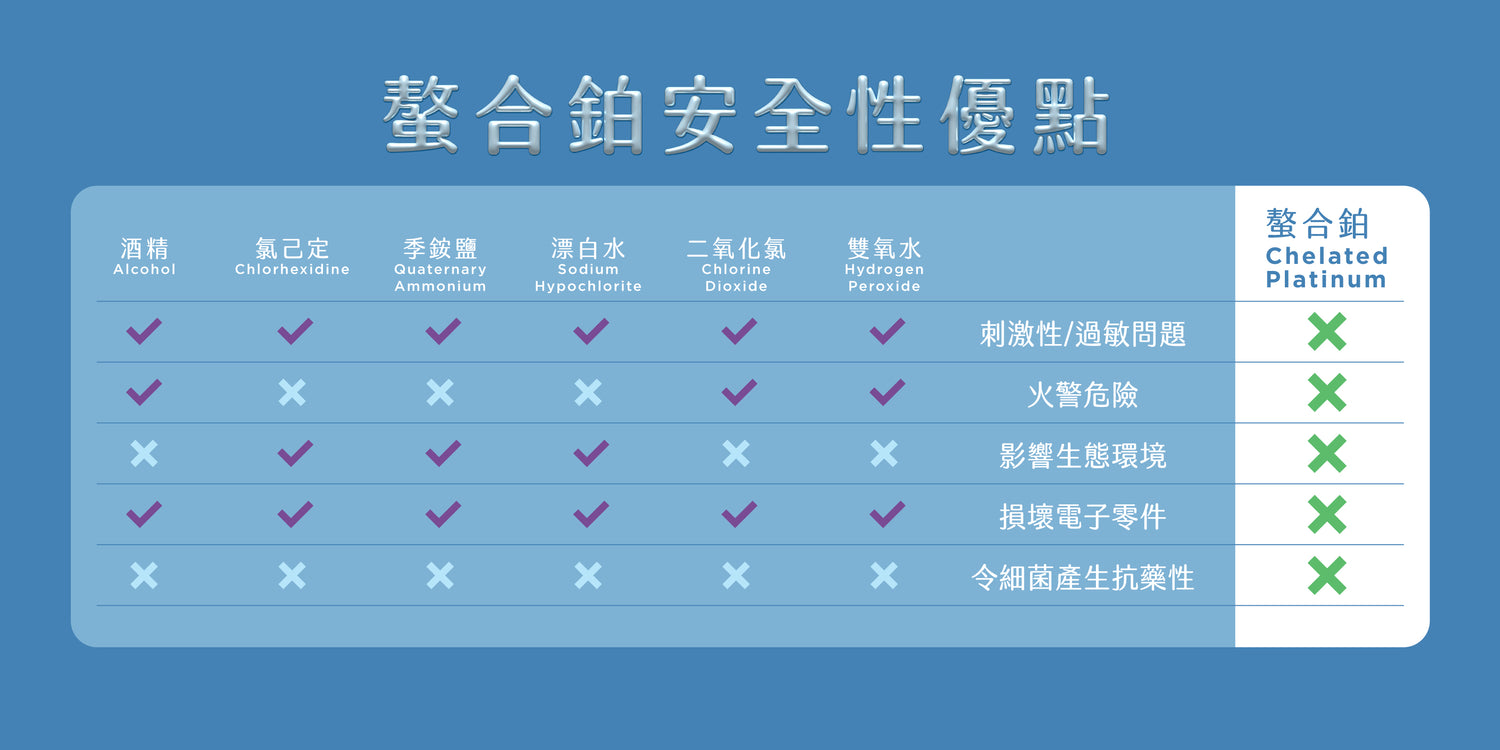 螯合鉑安全性優點

| 酒精 Alcohol | 氯己定 Chlorhexidine | 季銨鹽 Quaternary Ammonium | 漂白水 Sodium Hypochlorite | 二氧化氯 Chlorine Dioxide | 雙氧水 Hydrogen Peroxide | | 螯合鉑 Chelated Platinum |
|---|---|---|---|---|---|---|---|
| ✓ | ✓ | ✓ | ✓ | ✓ | ✓ | 刺激性/過敏問題 | ✗ |
| ✓ | ✗ | ✗ | ✗ | ✓ | ✓ | 火警危險 | ✗ |
| ✗ | ✓ | ✓ | ✓ | ✗ | ✗ | 影響生態環境 | ✗ |
| ✓ | ✓ | ✓ | ✓ | ✓ | ✓ | 損壞電子零件 | ✗ |
| ✗ | ✗ | ✗ | ✗ | ✗ | ✗ | 令細菌產生抗藥性 | ✗ |